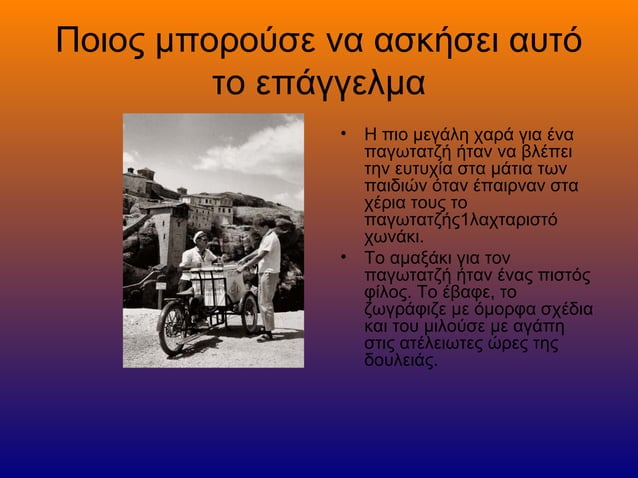 Ποιος μπορούσε να ασκήσει αυτό το επάγγελμα

• Η πιο μεγάλη χαρά για ένα παγωτατζή ήταν να βλέπει την ευτυχία στα μάτια των παιδιών όταν έπαιρναν στα χέρια τους το παγωτατζής1λαχταριστό χωνάκι.

• Το αμαξάκι για τον παγωτατζή ήταν ένας πιστός φίλος. Το έβαφε, το ζωγράφιζε με όμορφα σχέδια και του μιλούσε με αγάπη στις ατέλειωτες ώρες της δουλειάς.